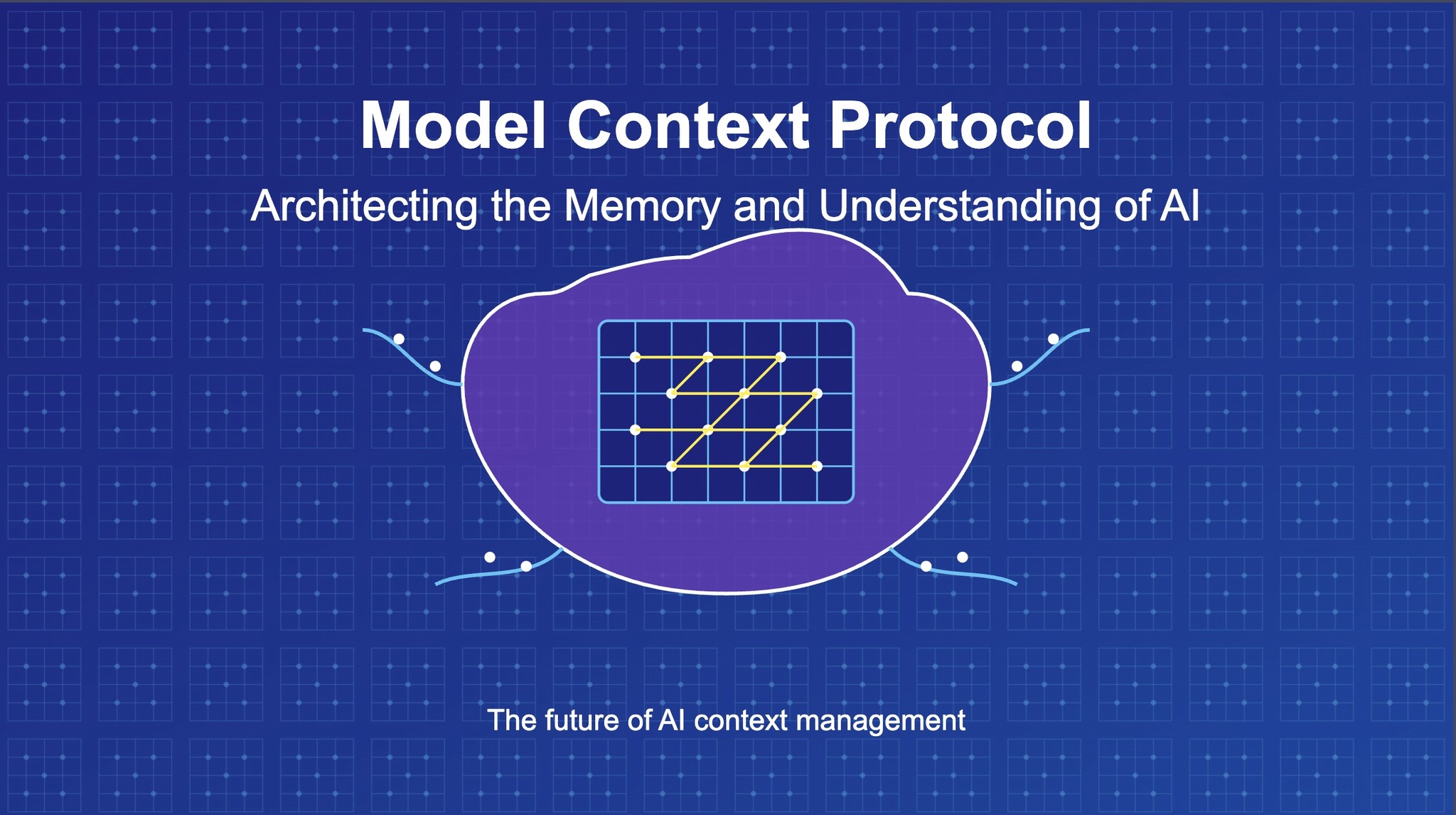 Model Context Protocol

Architecting the Memory and Understanding of AI

The future of AI context management